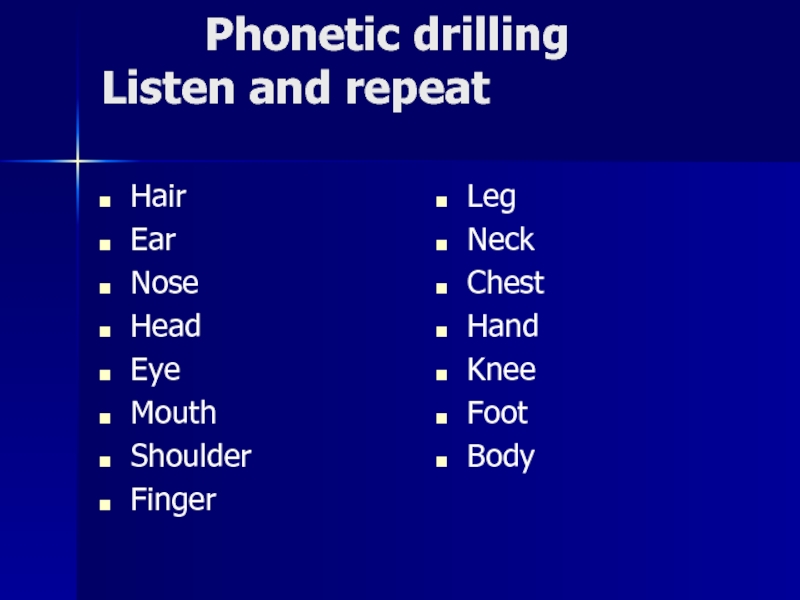 Phonetic drilling
Listen and repeat

- Hair
- Ear
- Nose
- Head
- Eye
- Mouth
- Shoulder
- Finger

- Leg
- Neck
- Chest
- Hand
- Knee
- Foot
- Body